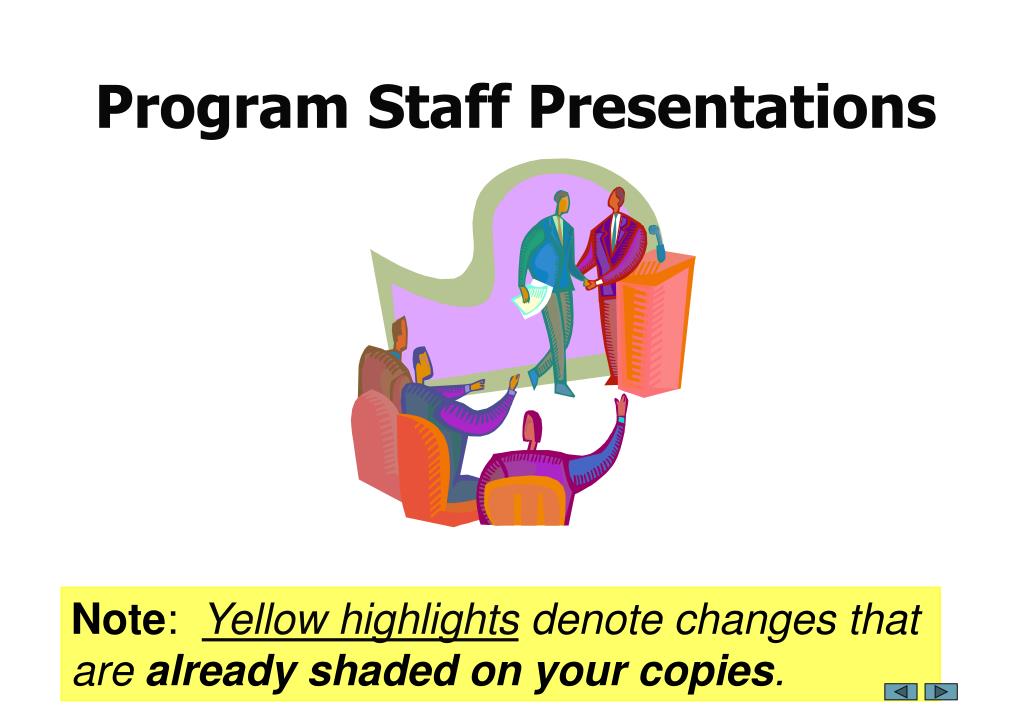 Program Staff Presentations

Note: Yellow highlights denote changes that are already shaded on your copies.